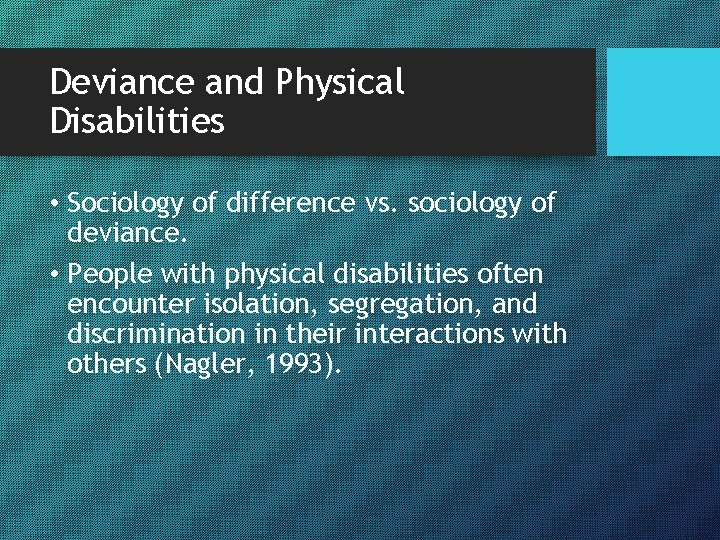 Deviance and Physical Disabilities

• Sociology of difference vs. sociology of deviance.

• People with physical disabilities often encounter isolation, segregation, and discrimination in their interactions with others (Nagler, 1993).